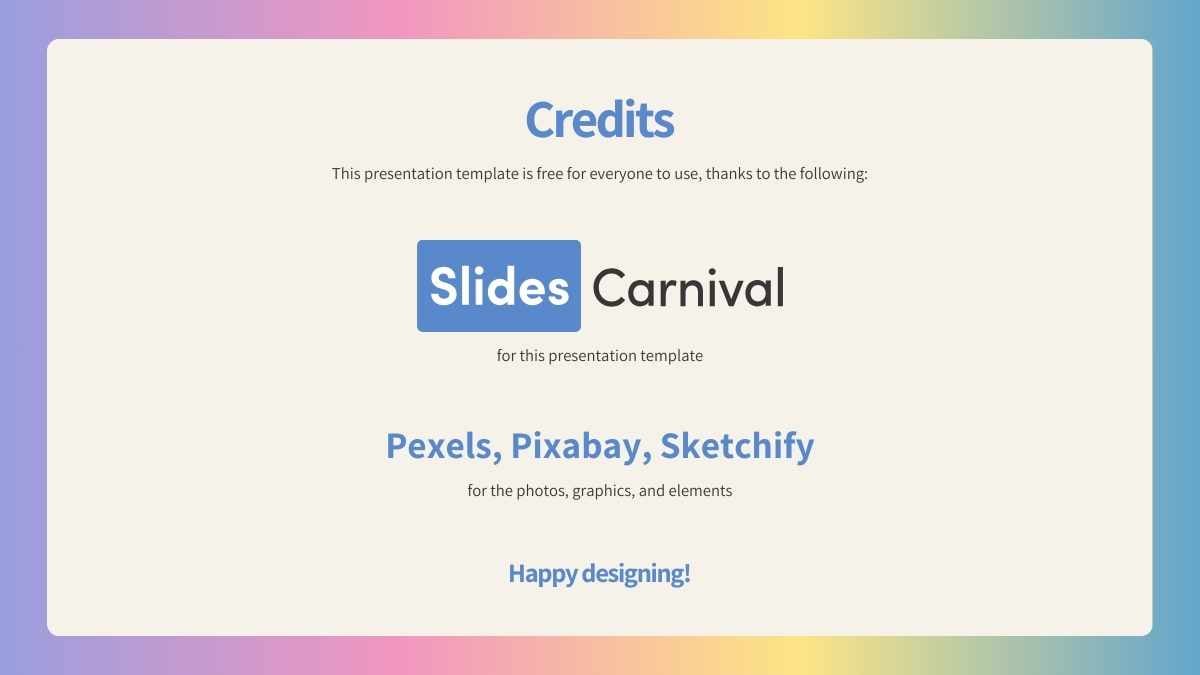 Credits

This presentation template is free for everyone to use, thanks to the following:

Slides Carnival

for this presentation template

Pexels, Pixabay, Sketchify

for the photos, graphics, and elements

Happy designing!